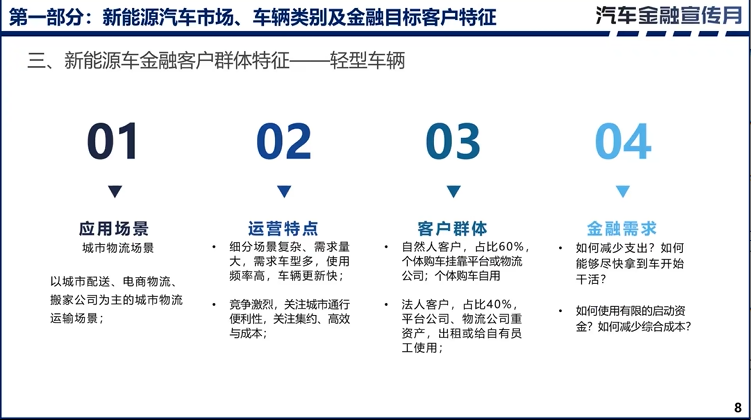 第一部分：新能源汽车市场、车辆类别及金融目标客户特征

汽车金融宣传月

三、新能源车金融客户群体特征——轻型车辆

01

应用场景

城市物流场景

以城市配送、电商物流、搬家公司为主的城市物流运输场景；

02

运营特点

• 细分场景复杂、需求量大，需求车型多，使用频率高，车辆更新快；

• 竞争激烈，关注城市通行便利性，关注集约、高效与成本；

03

客户群体

• 自然人客户，占比60%，个体购车挂靠平台或物流公司；个体购车自用

• 法人客户，占比40%，平台公司、物流公司重资产，出租或给自有员工使用；

04

金融需求

• 如何减少支出？如何能够尽快拿到车开始干活？

• 如何使用有限的启动资金？如何减少综合成本？

8